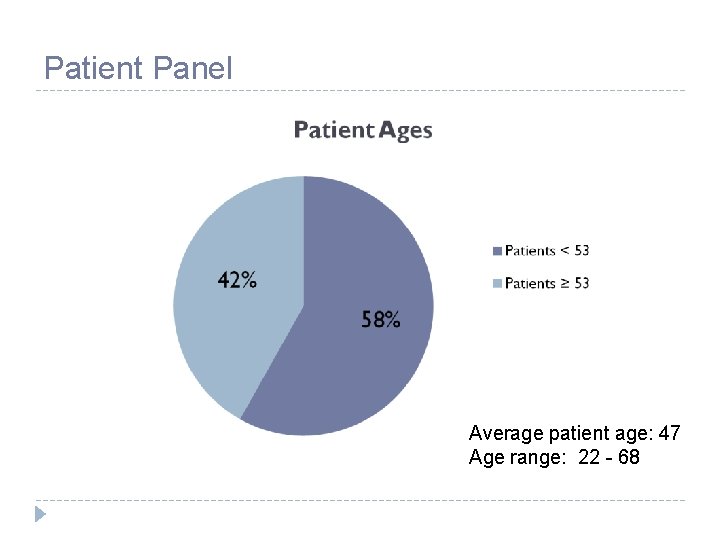 Patient Panel

Patient Ages

42%

58%

Patients < 53

Patients ≥ 53

Average patient age: 47
Age range: 22 - 68